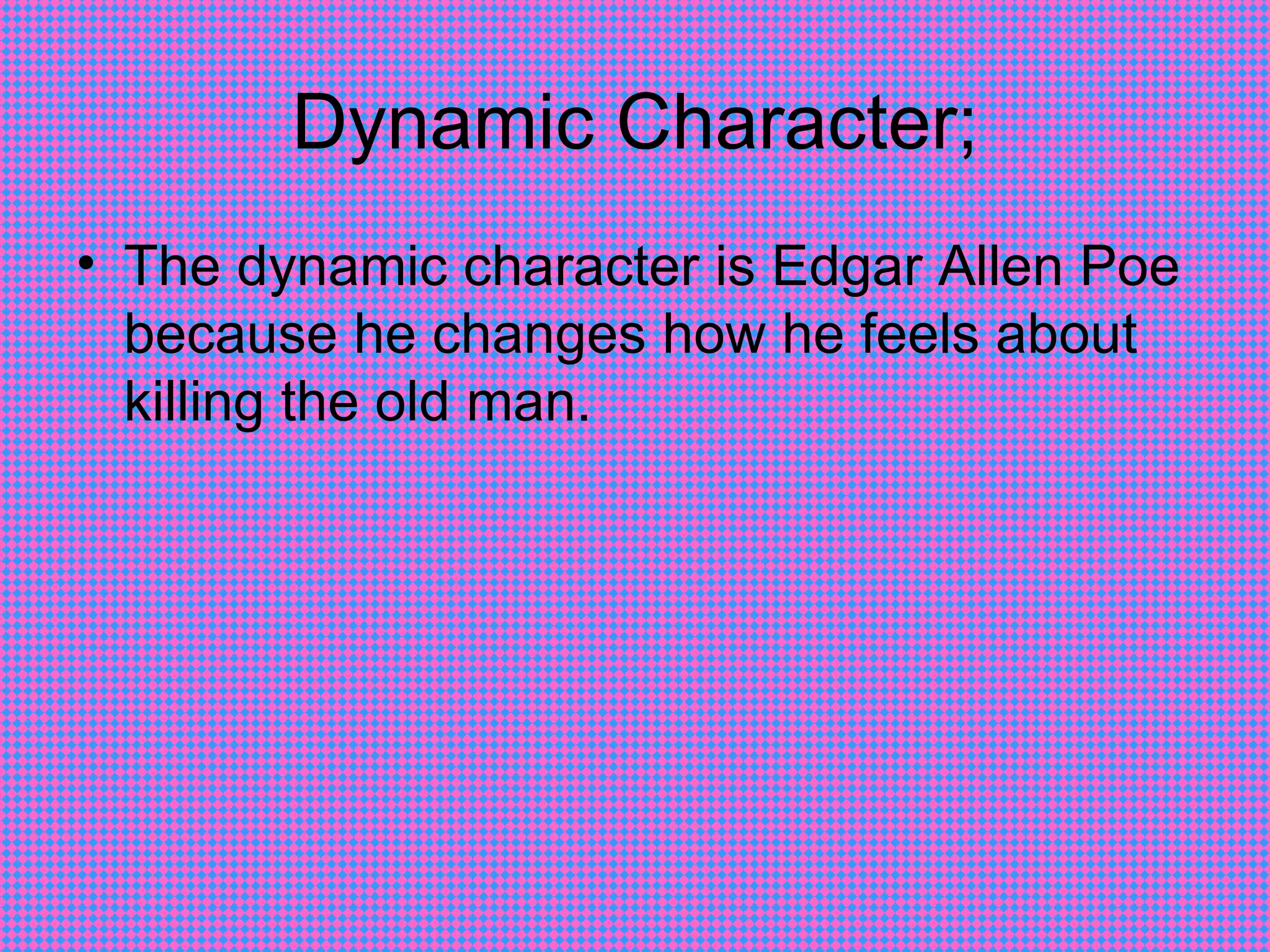 Dynamic Character;

• The dynamic character is Edgar Allen Poe because he changes how he feels about killing the old man.